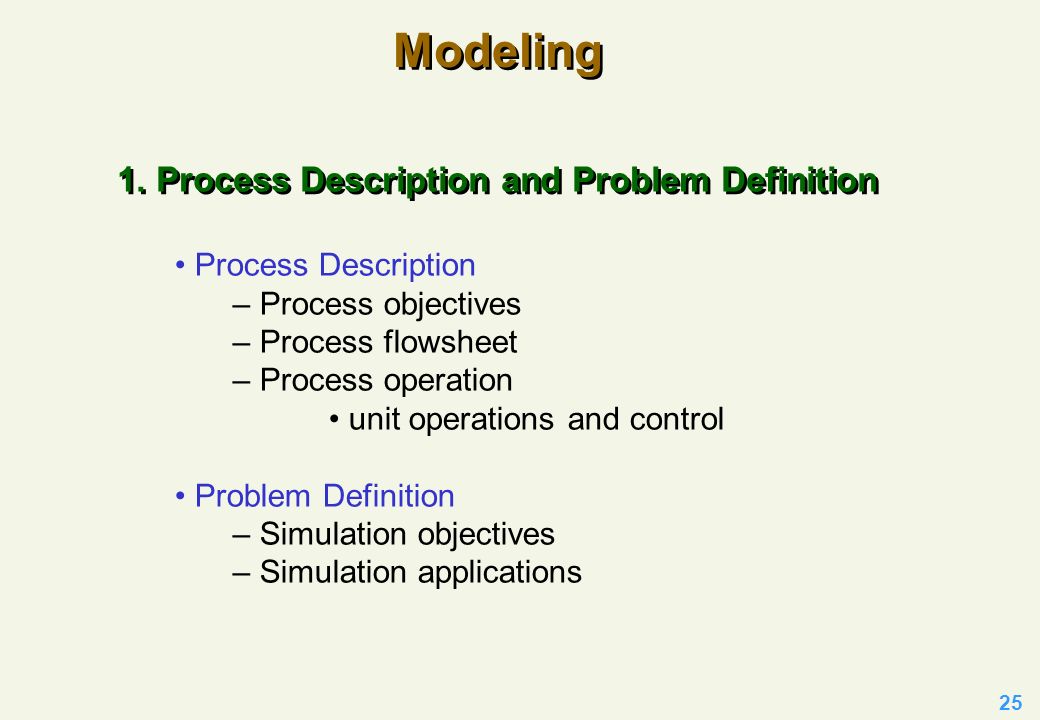 Modeling

1. Process Description and Problem Definition

• Process Description
– Process objectives
– Process flowsheet
– Process operation
• unit operations and control

• Problem Definition
– Simulation objectives
– Simulation applications

25